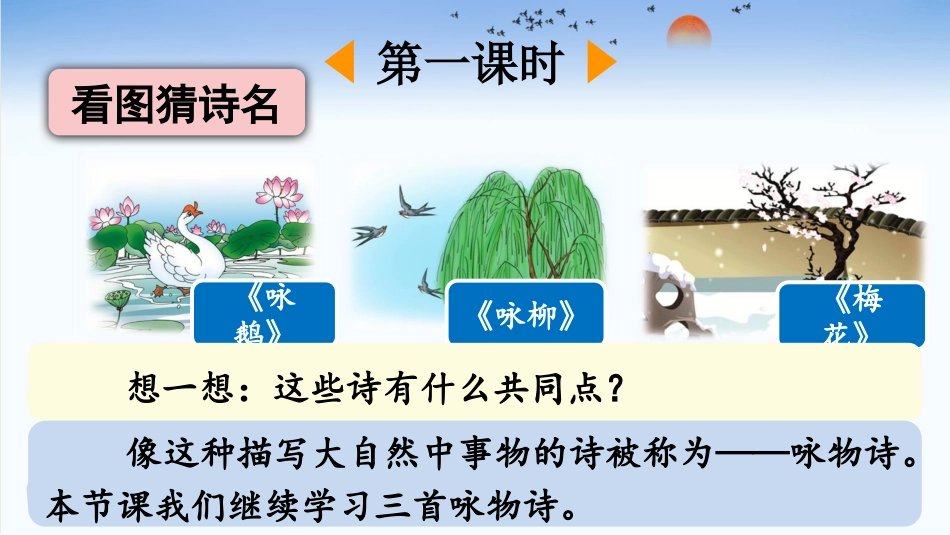 第一课时

看图猜诗名

《咏鹅》

《咏柳》

《梅花》

想一想：这些诗有什么共同点？

像这种描写大自然中事物的诗被称为——咏物诗。本节课我们继续学习三首咏物诗。